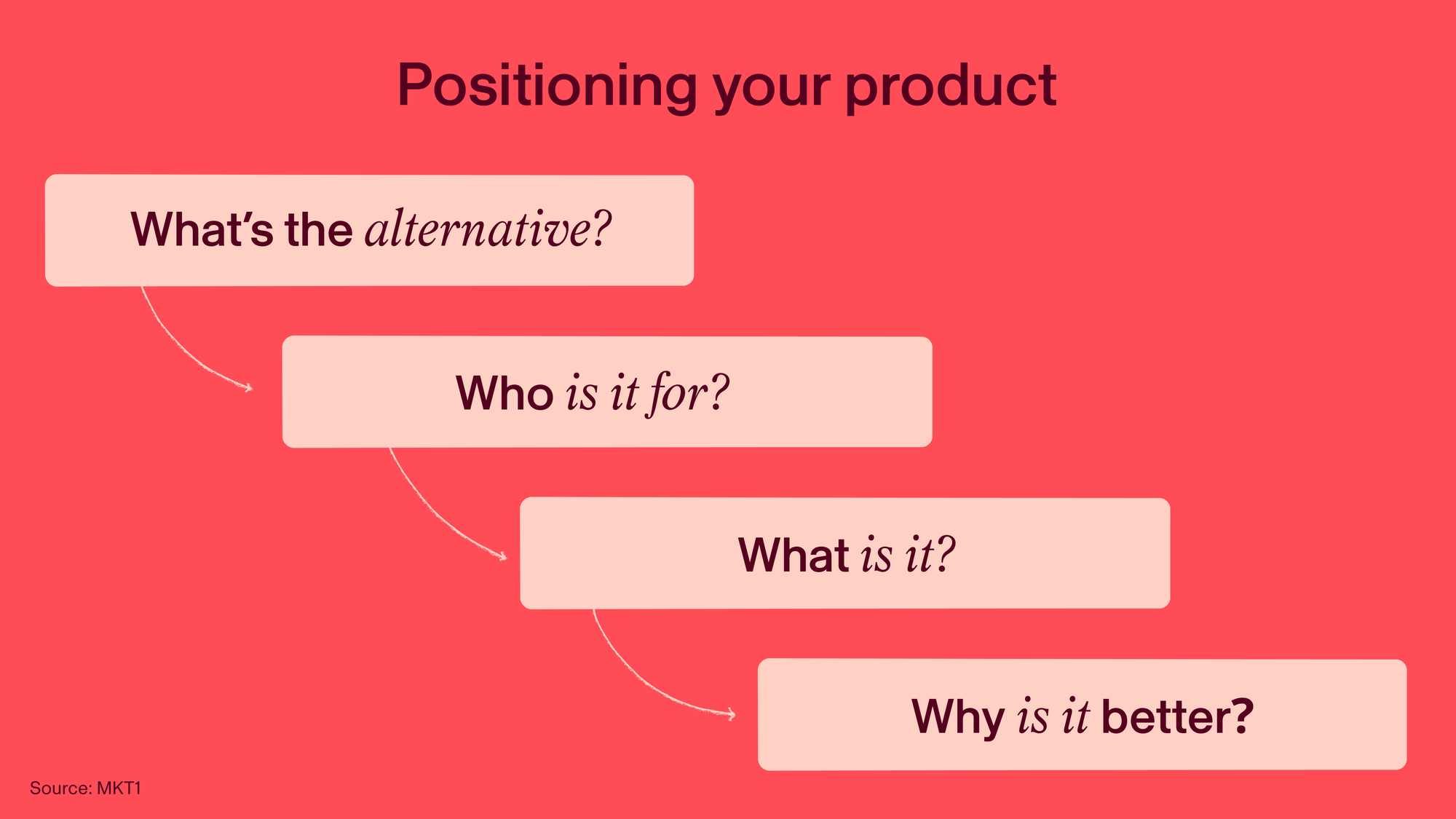 Positioning your product

What's the alternative?

Who is it for?

What is it?

Why is it better?

Source: MKT1